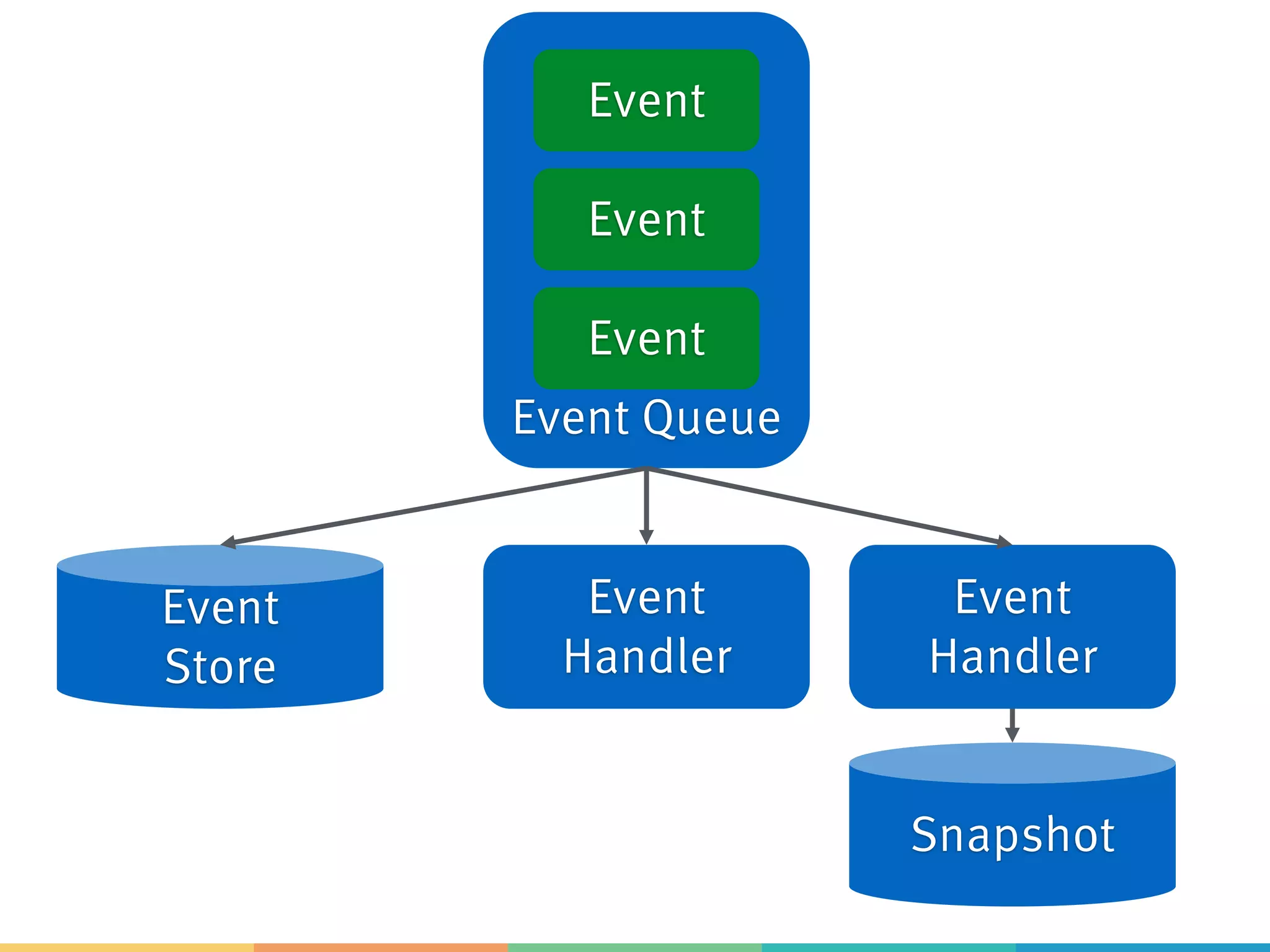 Event

Event

Event

Event Queue

Event Store

Event Handler

Event Handler

Snapshot